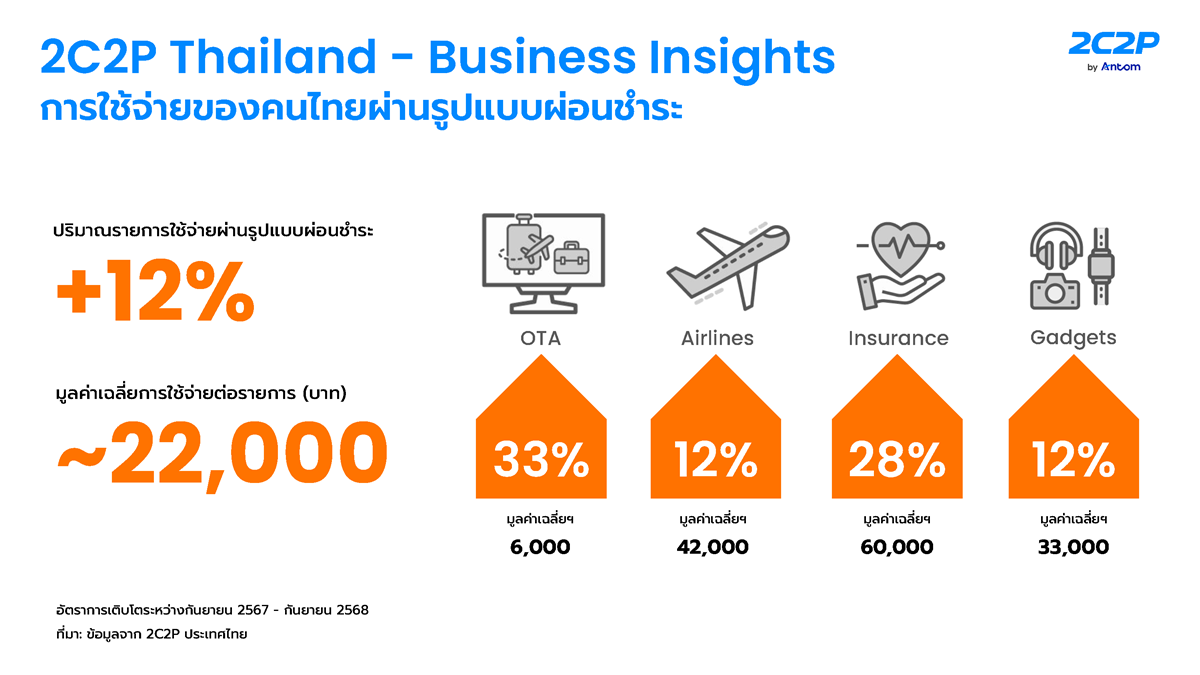 2C2P Thailand - Business Insights
การใช้จ่ายของคนไทยผ่านรูปแบบผ่อนชำระ

2C2P by Antom

ปริมาณรายการใช้จ่ายผ่านรูปแบบผ่อนชำระ
+12%

มูลค่าเฉลี่ยการใช้จ่ายต่อรายการ (บาท)
~22,000

OTA
33%
มูลค่าเฉลี่ยฯ
6,000

Airlines
12%
มูลค่าเฉลี่ยฯ
42,000

Insurance
28%
มูลค่าเฉลี่ยฯ
60,000

Gadgets
12%
มูลค่าเฉลี่ยฯ
33,000

อัตราการเติบโตระหว่างกันยายน 2567 - กันยายน 2568
ที่มา: ข้อมูลจาก 2C2P ประเทศไทย